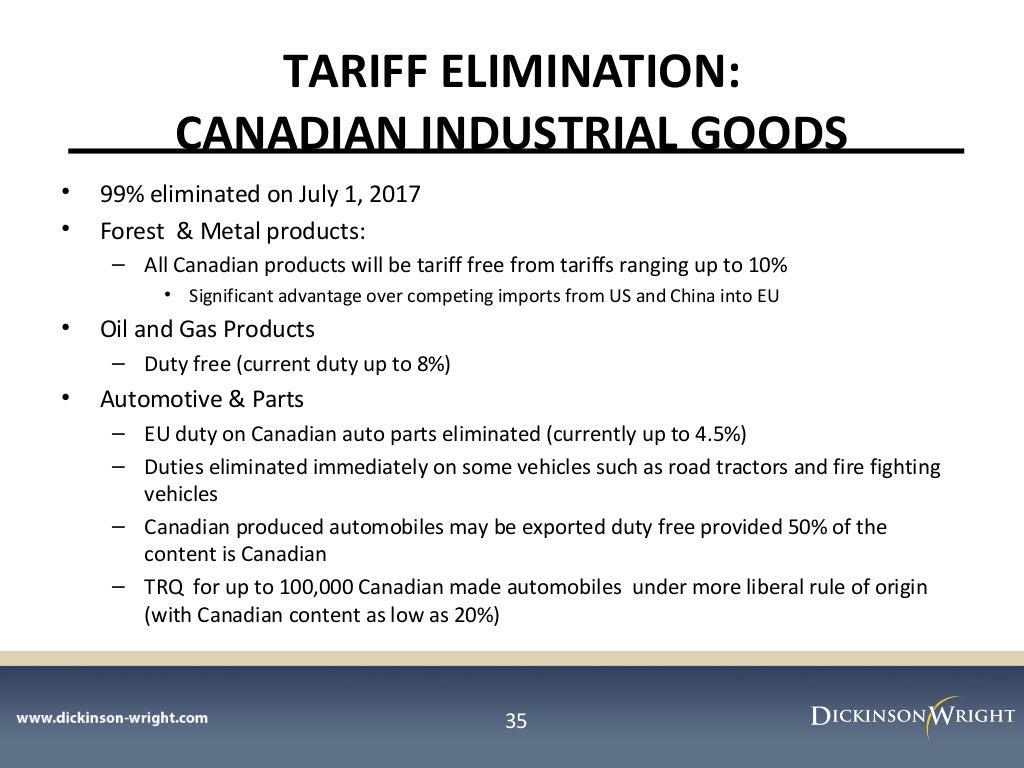 TARIFF ELIMINATION:
CANADIAN INDUSTRIAL GOODS

• 99% eliminated on July 1, 2017
• Forest & Metal products:
– All Canadian products will be tariff free from tariffs ranging up to 10%
• Significant advantage over competing imports from US and China into EU
• Oil and Gas Products
– Duty free (current duty up to 8%)
• Automotive & Parts
– EU duty on Canadian auto parts eliminated (currently up to 4.5%)
– Duties eliminated immediately on some vehicles such as road tractors and fire fighting vehicles
– Canadian produced automobiles may be exported duty free provided 50% of the content is Canadian
– TRQ for up to 100,000 Canadian made automobiles under more liberal rule of origin (with Canadian content as low as 20%)

www.dickinson-wright.com
35
DICKINSON WRIGHT